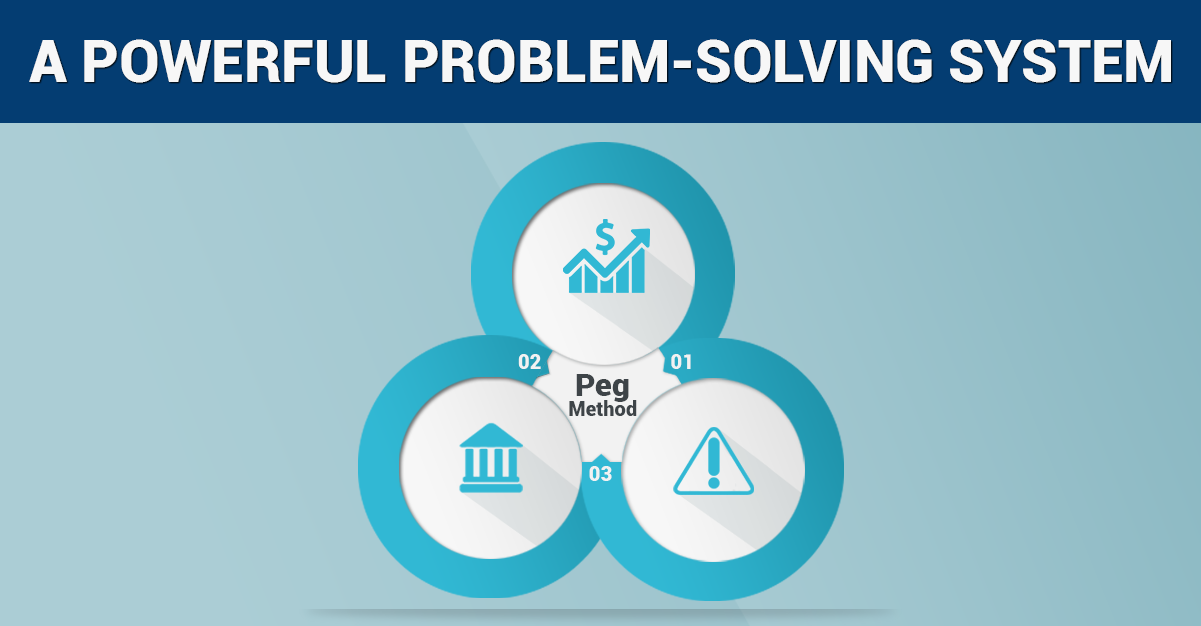 A POWERFUL PROBLEM-SOLVING SYSTEM

$

02

01

Peg
Method

03